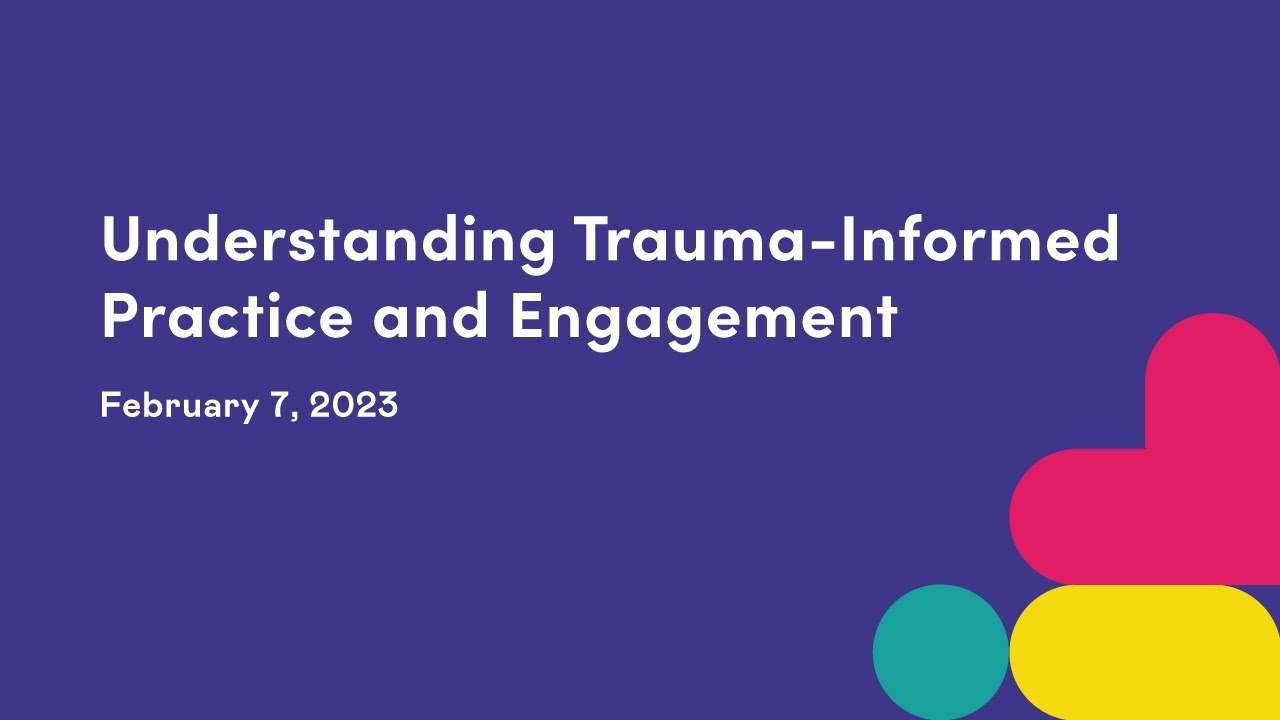 Understanding Trauma-Informed Practice and Engagement

February 7, 2023